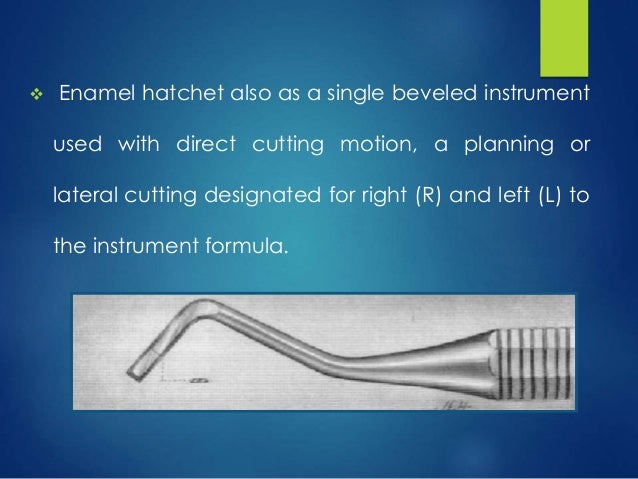 ❖ Enamel hatchet also as a single beveled instrument used with direct cutting motion, a planning or lateral cutting designated for right (R) and left (L) to the instrument formula.